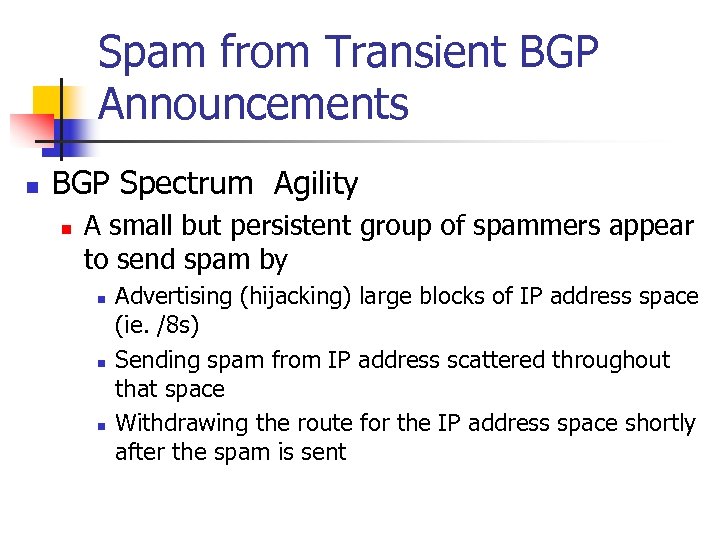 Spam from Transient BGP Announcements

BGP Spectrum  Agility

A small but persistent group of spammers appear to send spam by

Advertising (hijacking) large blocks of IP address space (ie. /8s)

Sending spam from IP address scattered throughout that space

Withdrawing the route for the IP address space shortly after the spam is sent